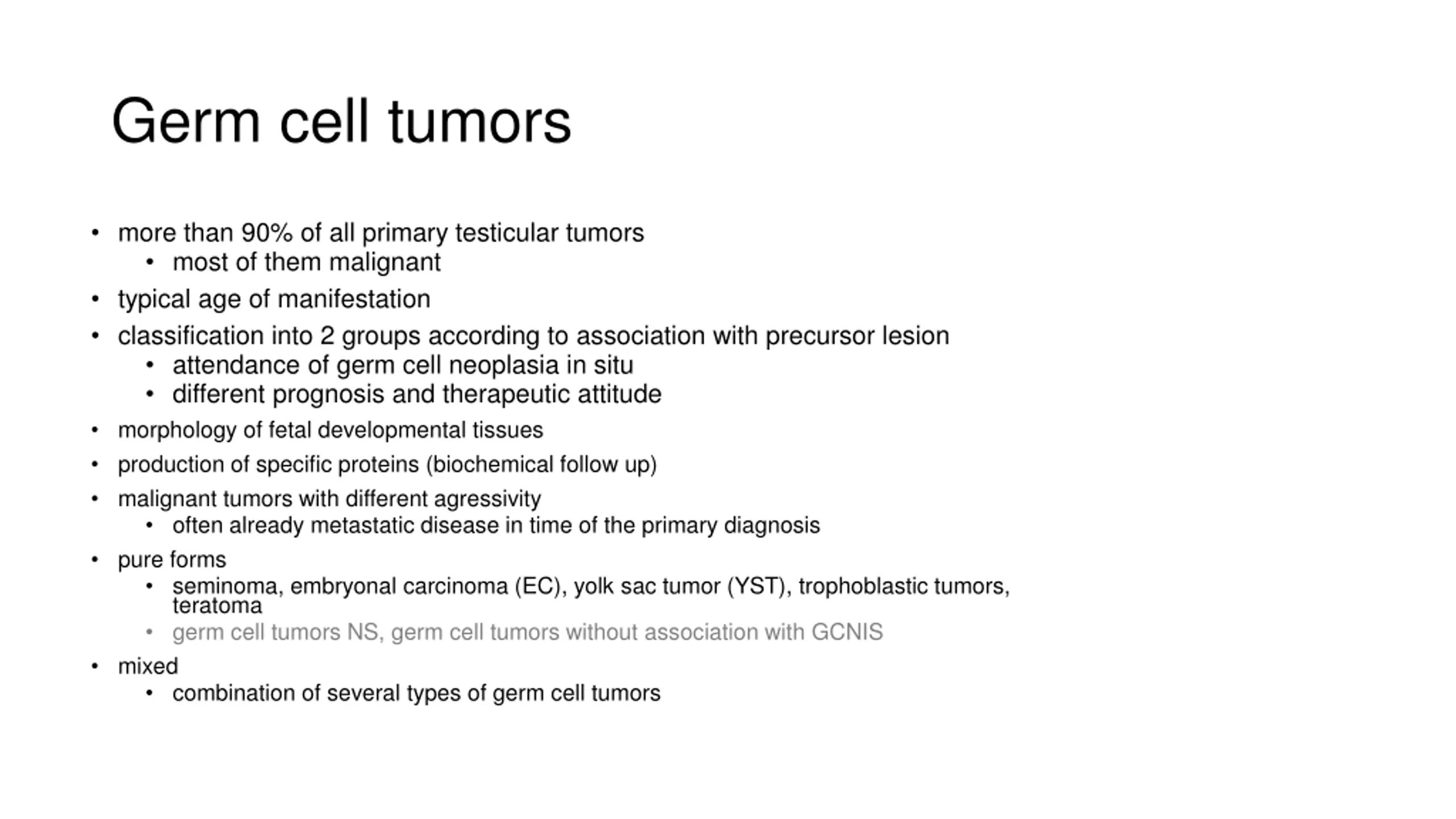 Germ cell tumors

• more than 90% of all primary testicular tumors
  • most of them malignant
• typical age of manifestation
• classification into 2 groups according to association with precursor lesion
  • attendance of germ cell neoplasia in situ
  • different prognosis and therapeutic attitude
• morphology of fetal developmental tissues
• production of specific proteins (biochemical follow up)
• malignant tumors with different agressivity
  • often already metastatic disease in time of the primary diagnosis
• pure forms
  • seminoma, embryonal carcinoma (EC), yolk sac tumor (YST), trophoblastic tumors, teratoma
  • germ cell tumors NS, germ cell tumors without association with GCNIS
• mixed
  • combination of several types of germ cell tumors